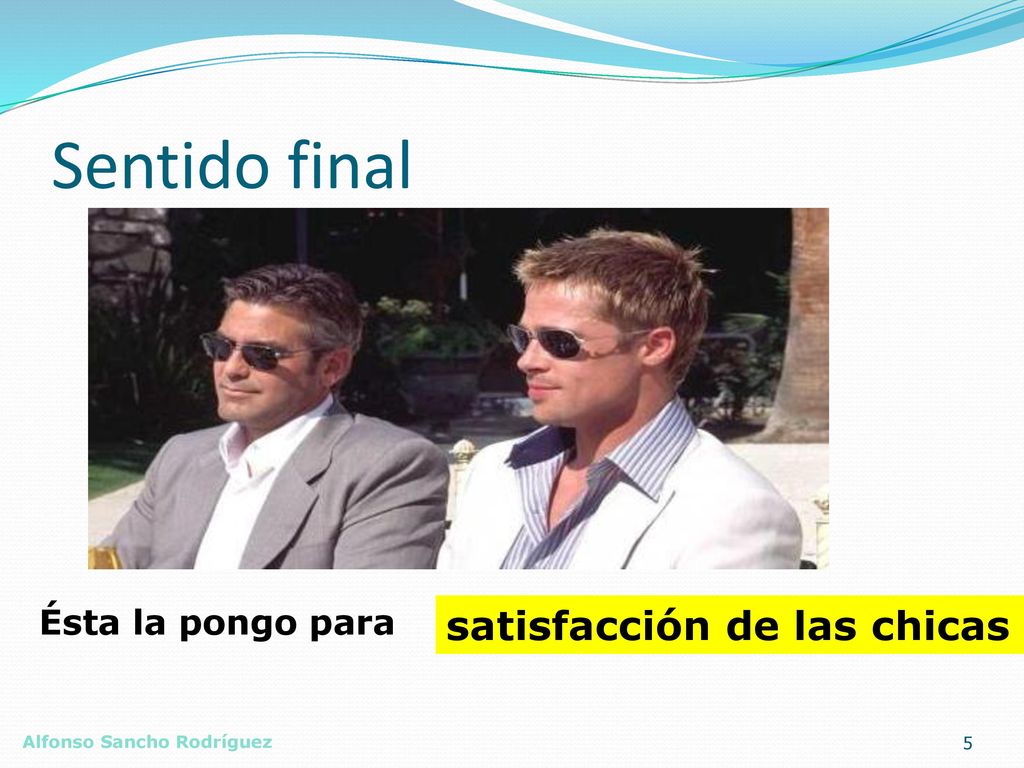 Sentido final

Ésta la pongo para satisfacción de las chicas

Alfonso Sancho Rodríguez

5